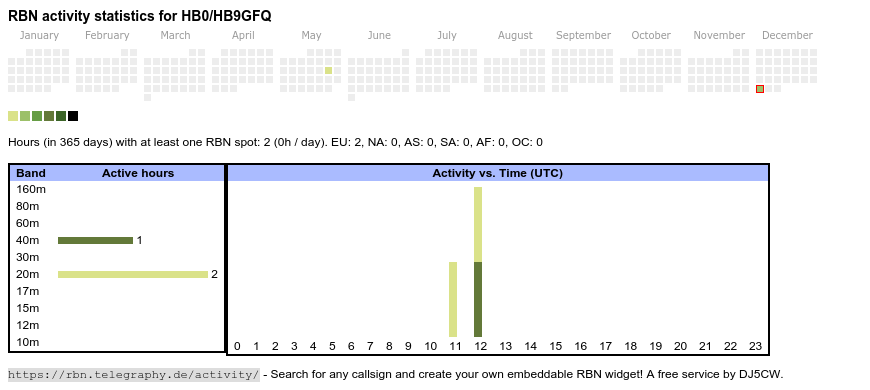 RBN activity statistics for HB0/HB9GFQ

January February March April May June July August September October November December

Hours (in 365 days) with at least one RBN spot: 2 (0h / day). EU: 2, NA: 0, AS: 0, SA: 0, AF: 0, OC: 0

| Band | Active hours |
|---|---|
| 160m | |
| 80m | |
| 60m | |
| 40m | 1 |
| 30m | |
| 20m | 2 |
| 17m | |
| 15m | |
| 12m | |
| 10m | |

Activity vs. Time (UTC)

0 1 2 3 4 5 6 7 8 9 10 11 12 13 14 15 16 17 18 19 20 21 22 23

https://rbn.telegraphy.de/activity/ - Search for any callsign and create your own embeddable RBN widget! A free service by DJ5CW.